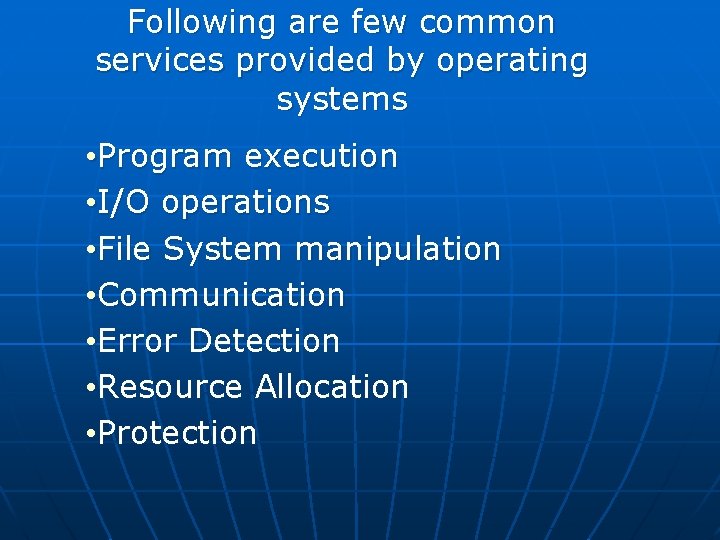 Following are few common services provided by operating systems

•Program execution
•I/O operations
•File System manipulation
•Communication
•Error Detection
•Resource Allocation
•Protection